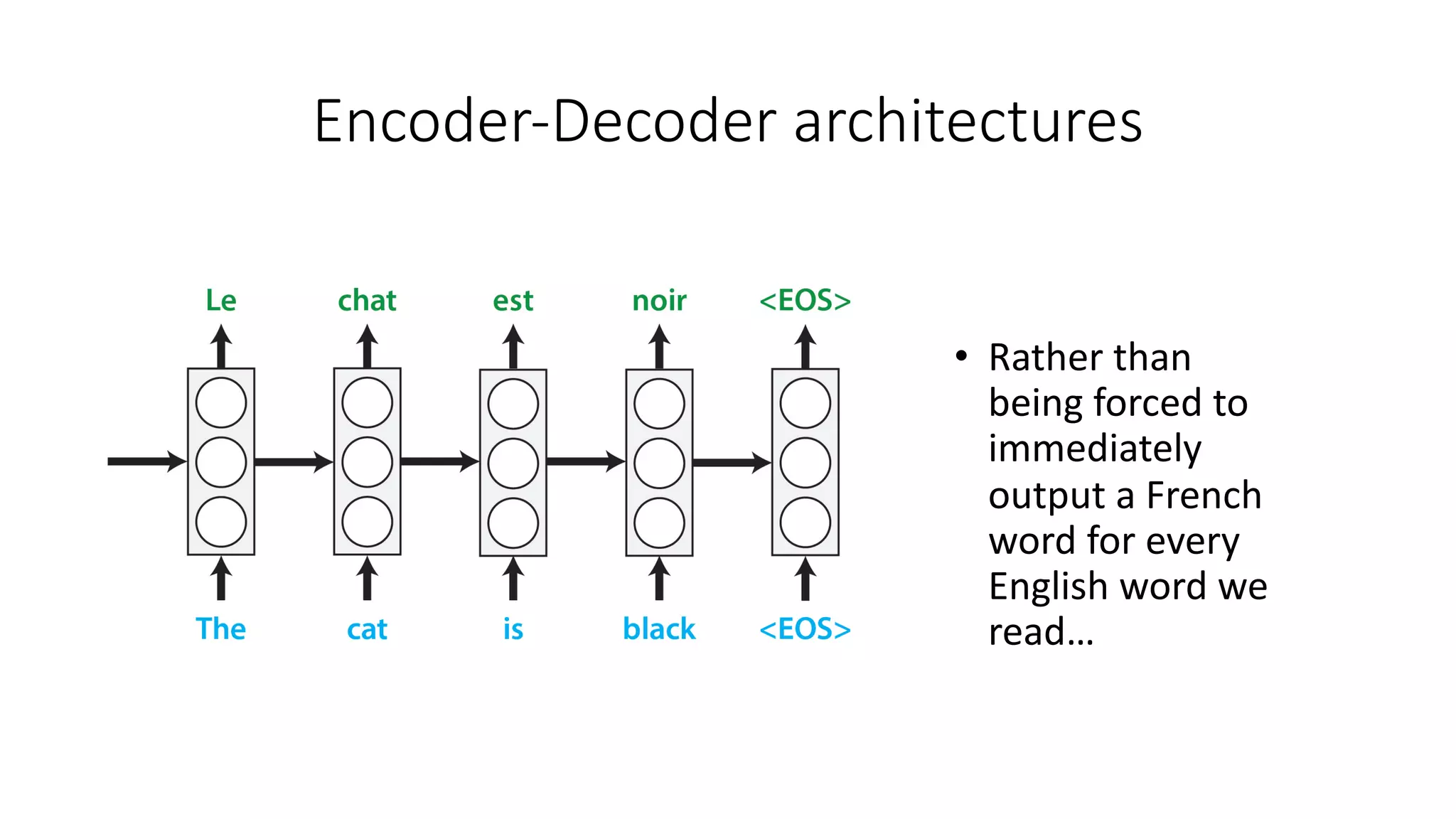 Encoder-Decoder architectures

Le chat est noir <EOS>

The cat is black <EOS>

• Rather than being forced to immediately output a French word for every English word we read…